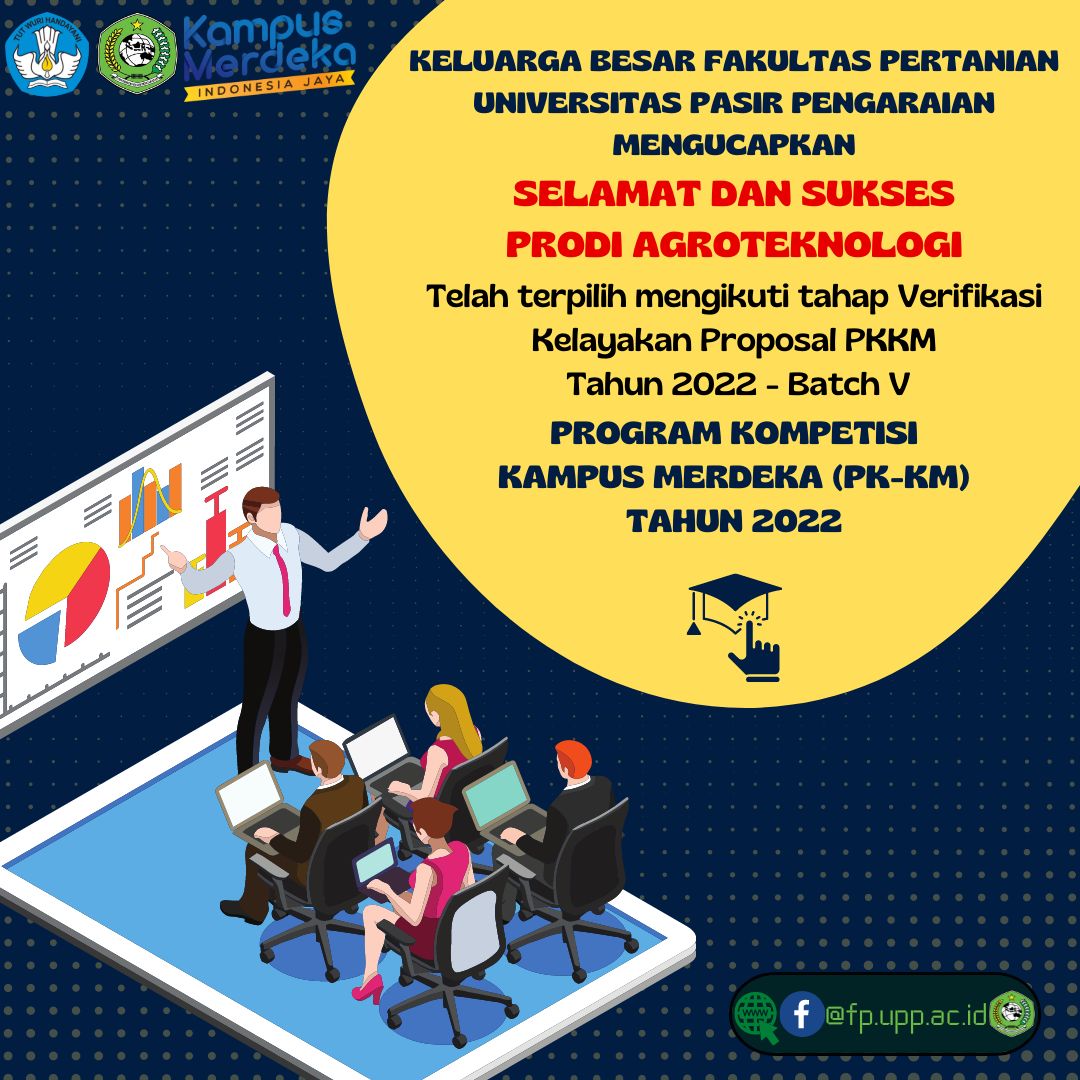 TUT WURI HANDAYANI

Kampus Merdeka
INDONESIA JAYA

KELUARGA BESAR FAKULTAS PERTANIAN UNIVERSITAS PASIR PENGARAIAN MENGUCAPKAN

SELAMAT DAN SUKSES
PRODI AGROTEKNOLOGI

Telah terpilih mengikuti tahap Verifikasi Kelayakan Proposal PKKM
Tahun 2022 - Batch V

PROGRAM KOMPETISI
KAMPUS MERDEKA (PK-KM)
TAHUN 2022

www f @fp.upp.ac.id